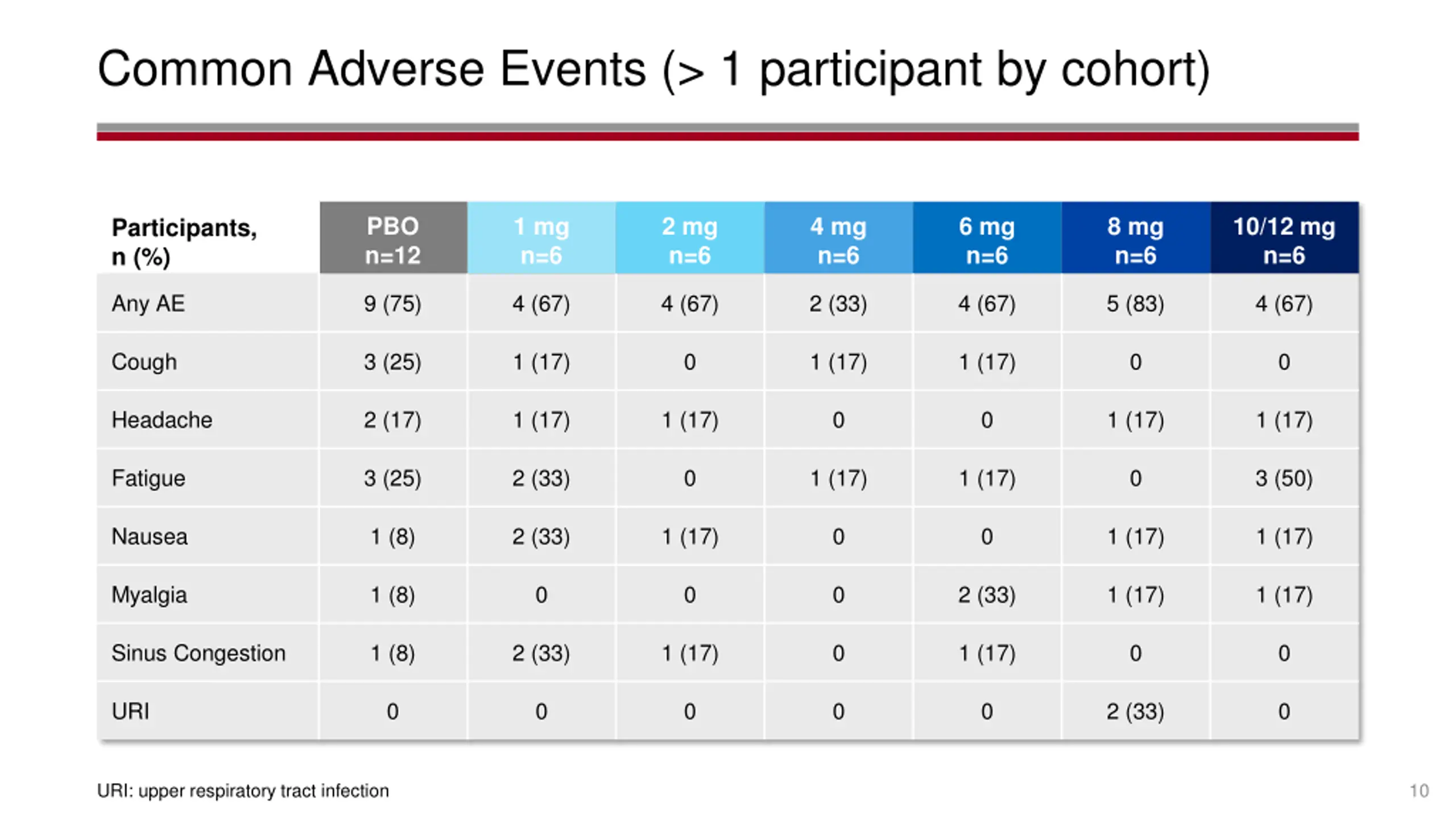 Common Adverse Events (> 1 participant by cohort)

| Participants, n (%) | PBO n=12 | 1 mg n=6 | 2 mg n=6 | 4 mg n=6 | 6 mg n=6 | 8 mg n=6 | 10/12 mg n=6 |
|---|---|---|---|---|---|---|---|
| Any AE | 9 (75) | 4 (67) | 4 (67) | 2 (33) | 4 (67) | 5 (83) | 4 (67) |
| Cough | 3 (25) | 1 (17) | 0 | 1 (17) | 1 (17) | 0 | 0 |
| Headache | 2 (17) | 1 (17) | 1 (17) | 0 | 0 | 1 (17) | 1 (17) |
| Fatigue | 3 (25) | 2 (33) | 0 | 1 (17) | 1 (17) | 0 | 3 (50) |
| Nausea | 1 (8) | 2 (33) | 1 (17) | 0 | 0 | 1 (17) | 1 (17) |
| Myalgia | 1 (8) | 0 | 0 | 0 | 2 (33) | 1 (17) | 1 (17) |
| Sinus Congestion | 1 (8) | 2 (33) | 1 (17) | 0 | 1 (17) | 0 | 0 |
| URI | 0 | 0 | 0 | 0 | 0 | 2 (33) | 0 |

URI: upper respiratory tract infection

10